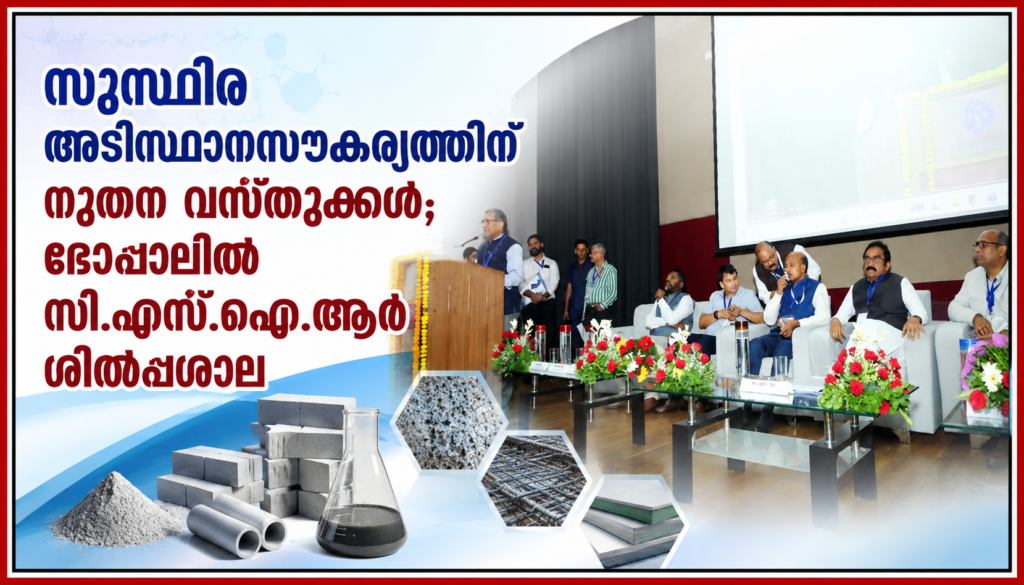 സുസ്ഥിര അടിസ്ഥാനസൗകര്യത്തിന് നൂതന വസ്തുക്കൾ; ഭോപ്പാലിൽ സി.എസ്.ഐ.ആർ ശിൽപ്പശാല